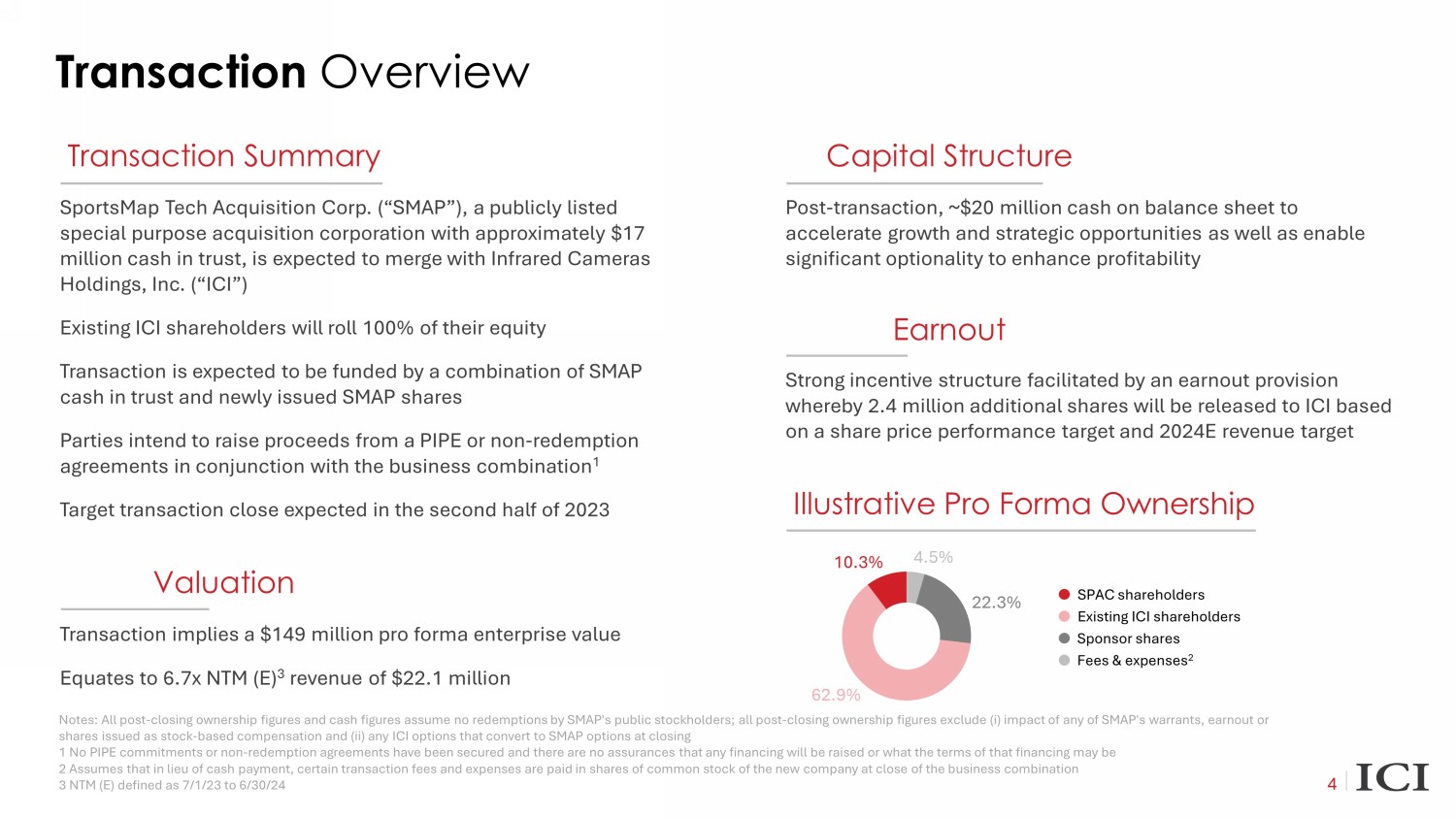 Transaction Overview

Transaction Summary

SportsMap Tech Acquisition Corp. (“SMAP”), a publicly listed special purpose acquisition corporation with approximately $17 million cash in trust, is expected to merge with Infrared Cameras Holdings, Inc. (“ICI”)

Existing ICI shareholders will roll 100% of their equity

Transaction is expected to be funded by a combination of SMAP cash in trust and newly issued SMAP shares

Parties intend to raise proceeds from a PIPE or non-redemption agreements in conjunction with the business combination$^1$

Target transaction close expected in the second half of 2023

Valuation

Transaction implies a $149 million pro forma enterprise value

Equates to 6.7x NTM (E)$^3$ revenue of $22.1 million

Capital Structure

Post-transaction, ~$20 million cash on balance sheet to accelerate growth and strategic opportunities as well as enable significant optionality to enhance profitability

Earnout

Strong incentive structure facilitated by an earnout provision whereby 2.4 million additional shares will be released to ICI based on a share price performance target and 2024E revenue target

Illustrative Pro Forma Ownership

10.3%
4.5%
22.3%
62.9%

SPAC shareholders
Existing ICI shareholders
Sponsor shares
Fees & expenses$^2$

Notes: All post-closing ownership figures and cash figures assume no redemptions by SMAP's public stockholders; all post-closing ownership figures exclude (i) impact of any of SMAP's warrants, earnout or shares issued as stock-based compensation and (ii) any ICI options that convert to SMAP options at closing
1 No PIPE commitments or non-redemption agreements have been secured and there are no assurances that any financing will be raised or what the terms of that financing may be
2 Assumes that in lieu of cash payment, certain transaction fees and expenses are paid in shares of common stock of the new company at close of the business combination
3 NTM (E) defined as 7/1/23 to 6/30/24

4 ICI